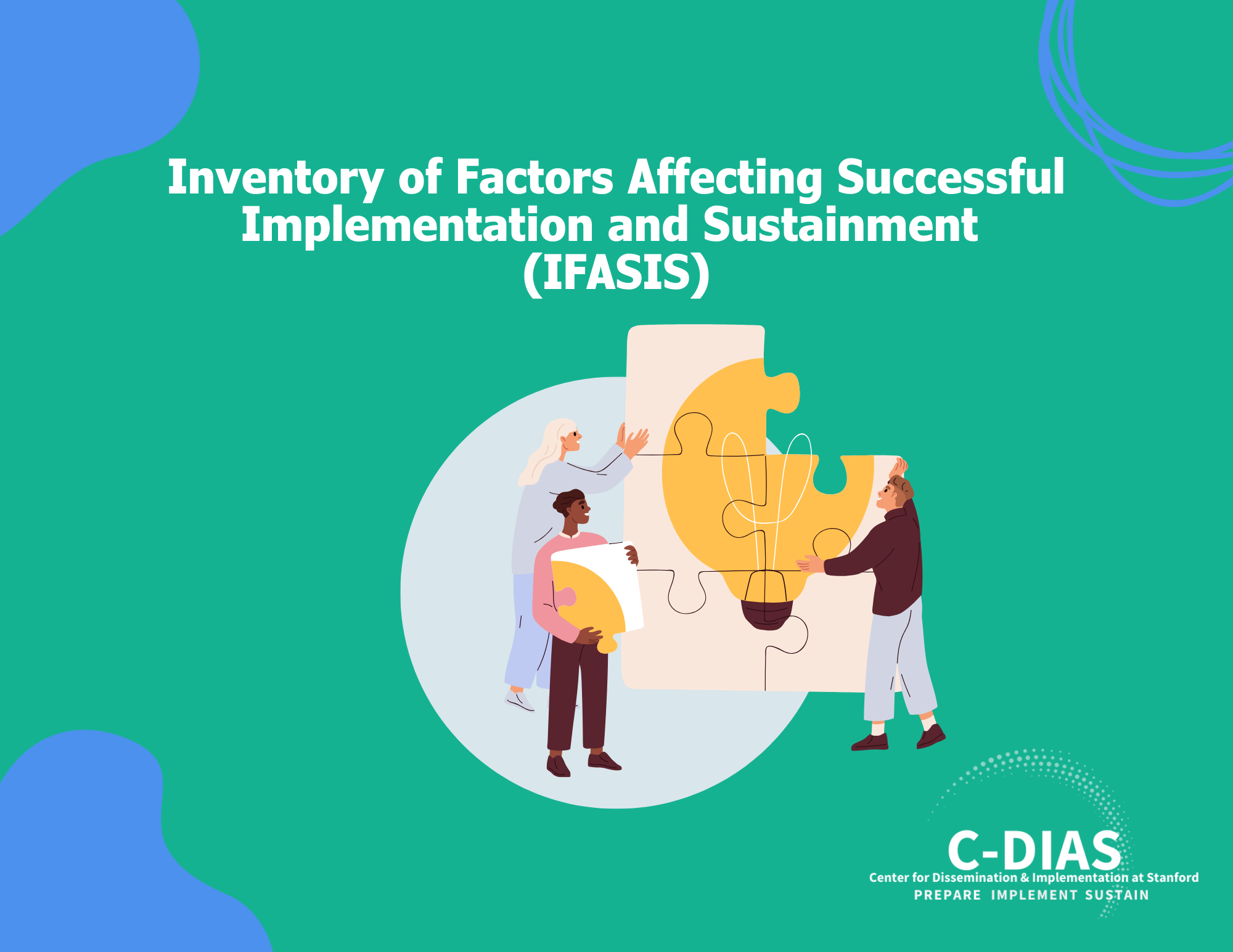 Inventory of Factors Affecting Successful Implementation and Sustainment (IFASIS)

C-DIAS
Center for Dissemination & Implementation at Stanford
PREPARE IMPLEMENT SUSTAIN